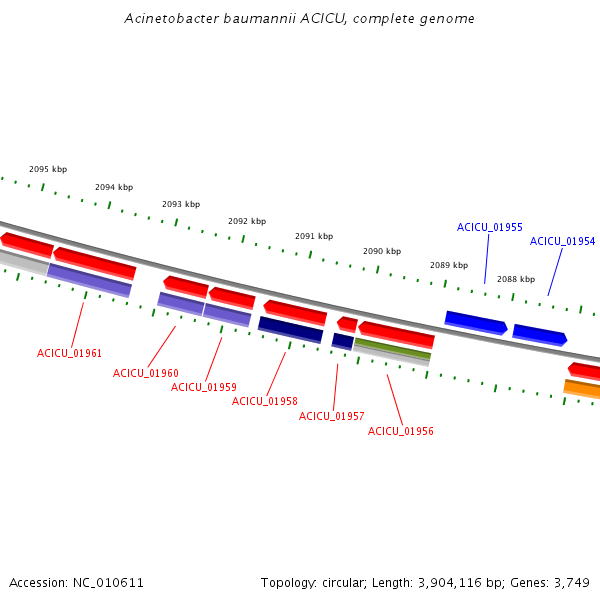 Acinetobacter baumannii ACICU, complete genome

2095 kbp
2094 kbp
2093 kbp
2092 kbp
2091 kbp
2090 kbp
2089 kbp
2088 kbp

ACICU_01955
ACICU_01954

ACICU_01961
ACICU_01960
ACICU_01959
ACICU_01958
ACICU_01957
ACICU_01956

Accession: NC_010611

Topology: circular; Length: 3,904,116 bp; Genes: 3,749